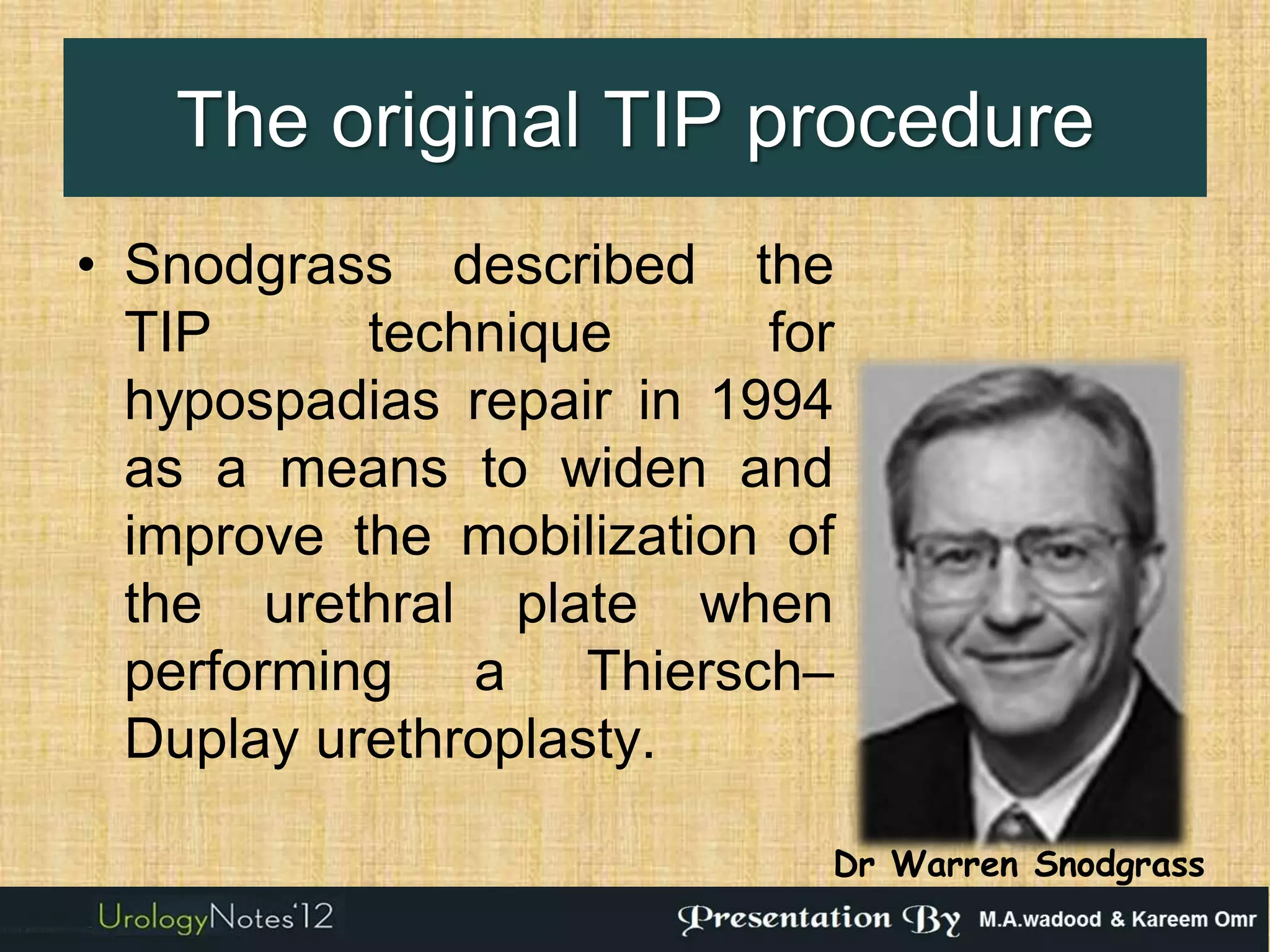 The original TIP procedure

• Snodgrass described the TIP technique for hypospadias repair in 1994 as a means to widen and improve the mobilization of the urethral plate when performing a Thiersch–Duplay urethroplasty.

Dr Warren Snodgrass

UrologyNotes'12

Presentation By M.A.wadood & Kareem Omr